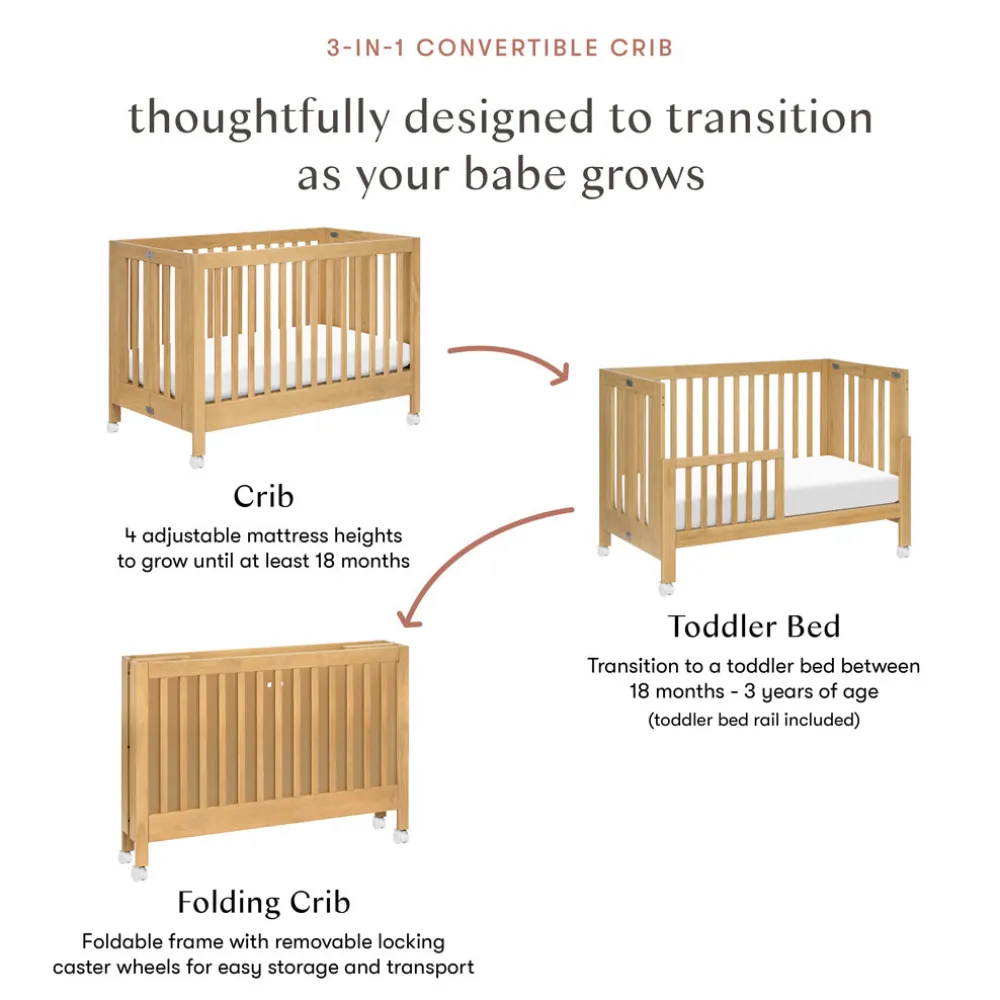 3-IN-1 CONVERTIBLE CRIB

thoughtfully designed to transition as your babe grows

Crib
4 adjustable mattress heights to grow until at least 18 months

Toddler Bed
Transition to a toddler bed between 18 months - 3 years of age
(toddler bed rail included)

Folding Crib
Foldable frame with removable locking caster wheels for easy storage and transport